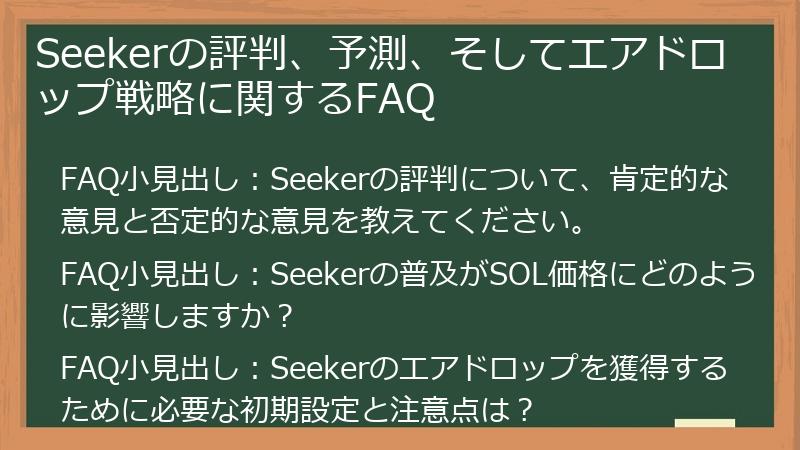 Seekerの評判、予測、そしてエアドロップ戦略に関するFAQ

FAQ小見出し：Seekerの評判について、肯定的な意見と否定的な意見を教えてください。

FAQ小見出し：Seekerの普及がSOL価格にどのように影響しますか？

FAQ小見出し：Seekerのエアドロップを獲得するために必要な初期設定と注意点は？